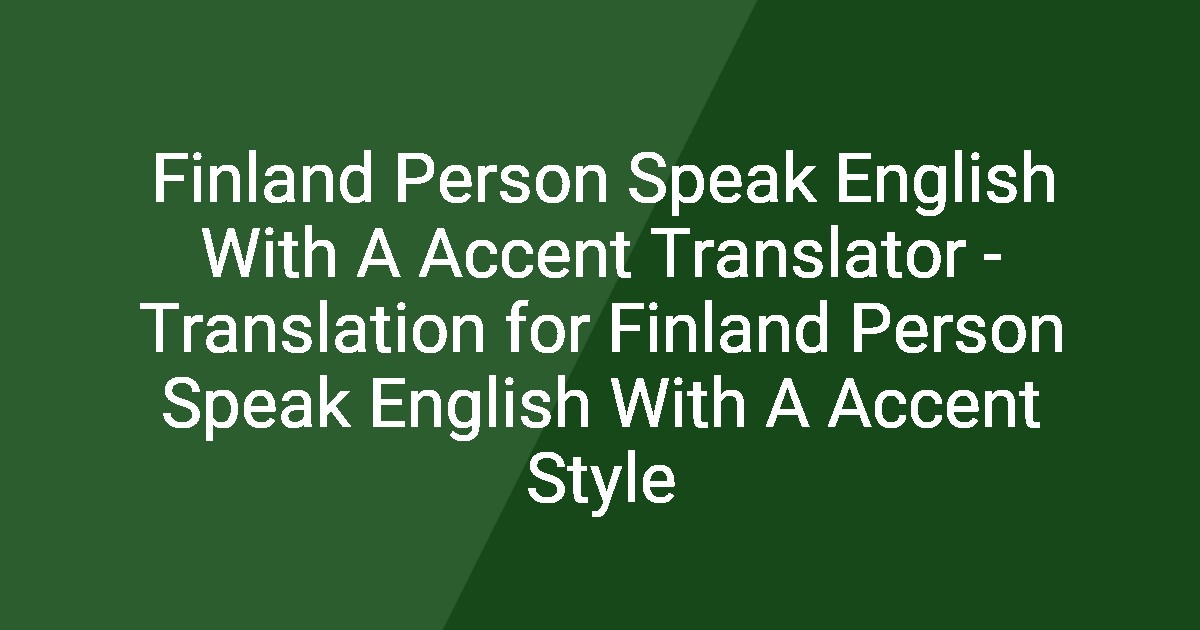 Finland Person Speak English With A Accent Translator - Translation for Finland Person Speak English With A Accent Style